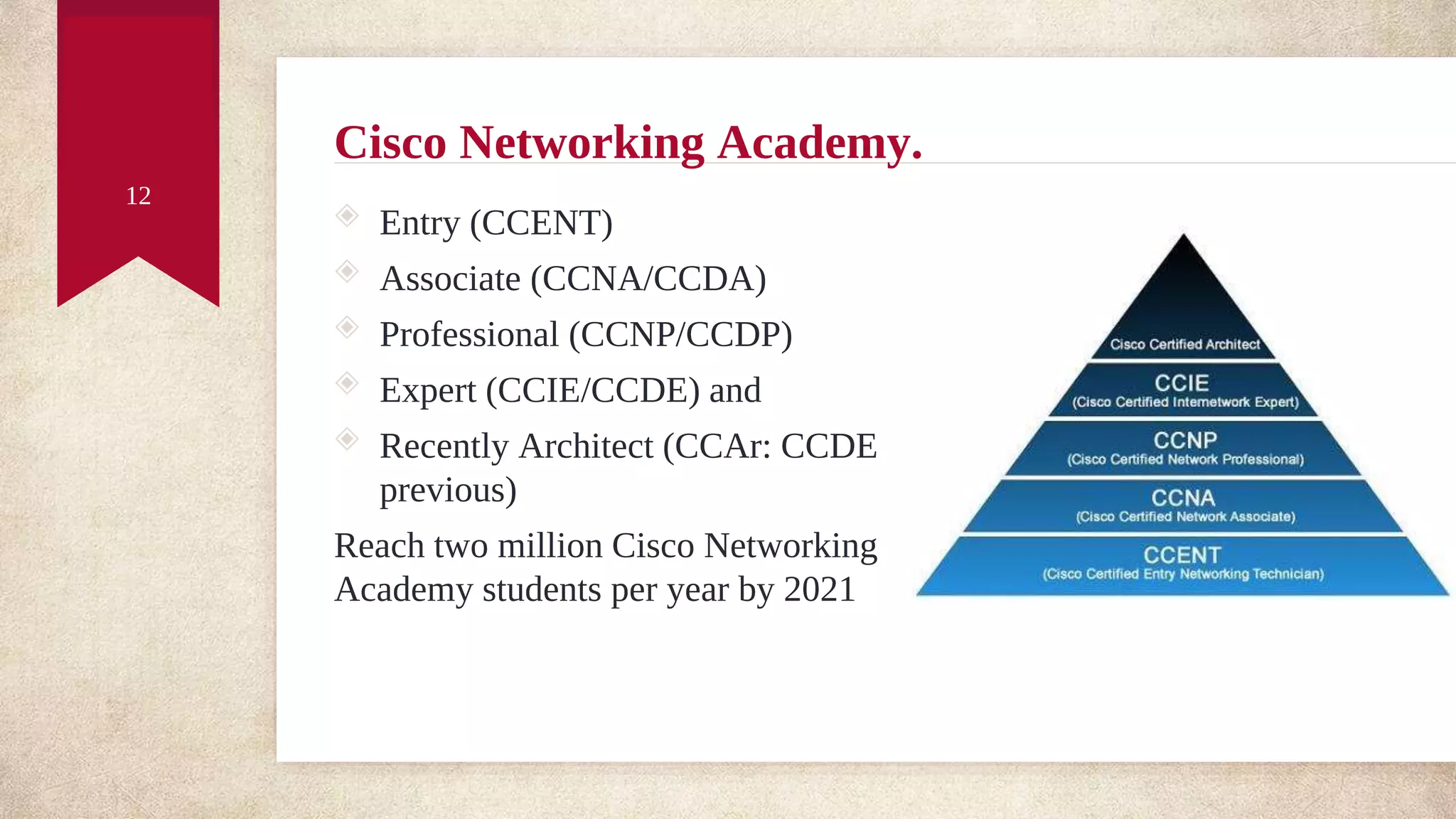 12

Cisco Networking Academy.

Entry (CCENT)

Associate (CCNA/CCDA)

Professional (CCNP/CCDP)

Expert (CCIE/CCDE) and

Recently Architect (CCAr: CCDE previous)

Reach two million Cisco Networking Academy students per year by 2021

Cisco Certified Architect

CCIE
(Cisco Certified Internetwork Expert)

CCNP
(Cisco Certified Network Professional)

CCNA
(Cisco Certified Network Associate)

CCENT
(Cisco Certified Entry Networking Technician)